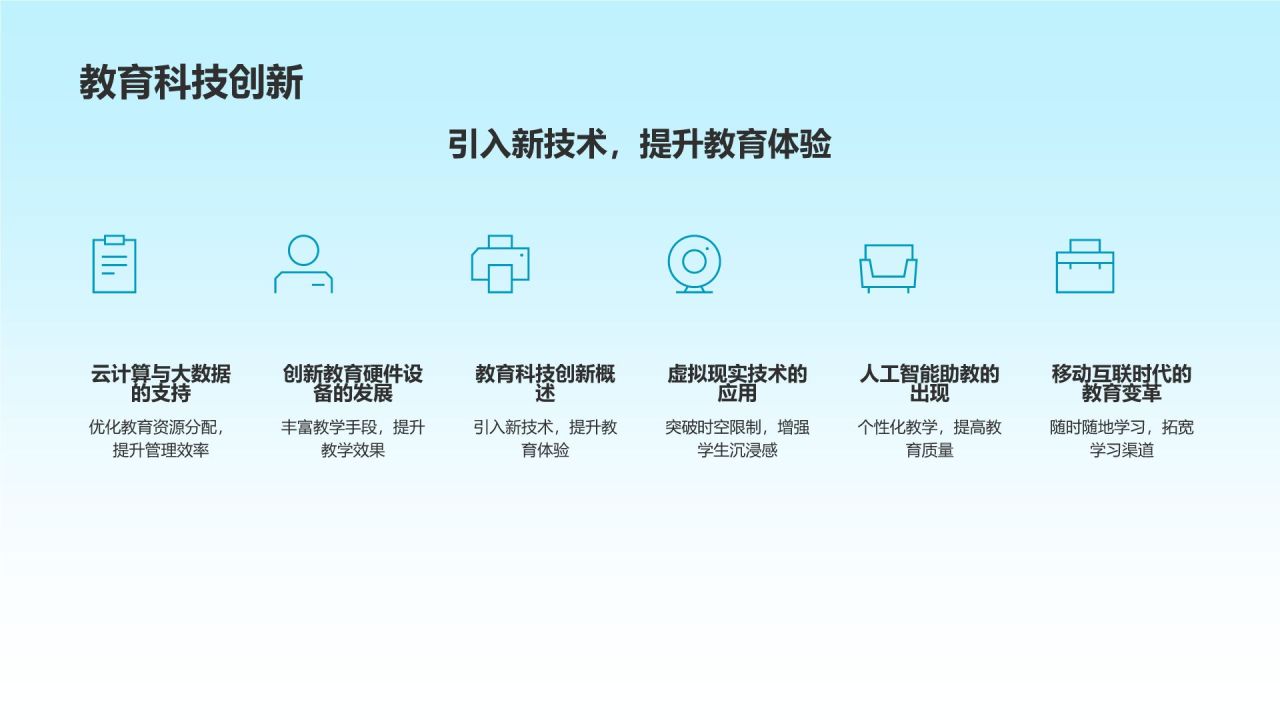 教育科技创新

引入新技术，提升教育体验

云计算与大数据的支持

优化教育资源分配，提升管理效率

创新教育硬件设备的发展

丰富教学手段，提升教学效果

教育科技创新概述

引入新技术，提升教育体验

虚拟现实技术的应用

突破时空限制，增强学生沉浸感

人工智能助教的出现

个性化教学，提高教育质量

移动互联时代的教育变革

随时随地学习，拓宽学习渠道